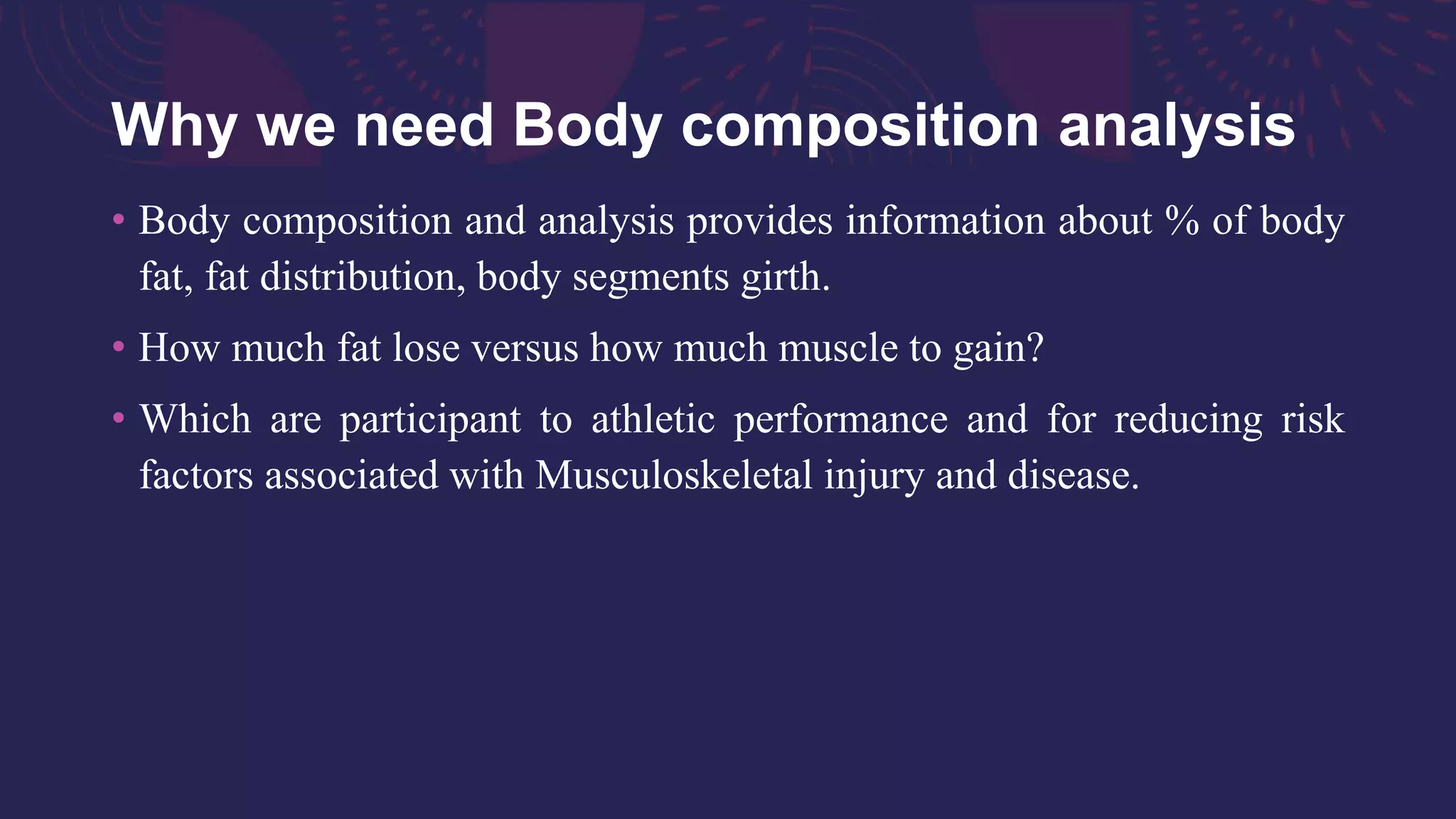 Why we need Body composition analysis

• Body composition and analysis provides information about % of body fat, fat distribution, body segments girth.

• How much fat lose versus how much muscle to gain?

• Which are participant to athletic performance and for reducing risk factors associated with Musculoskeletal injury and disease.